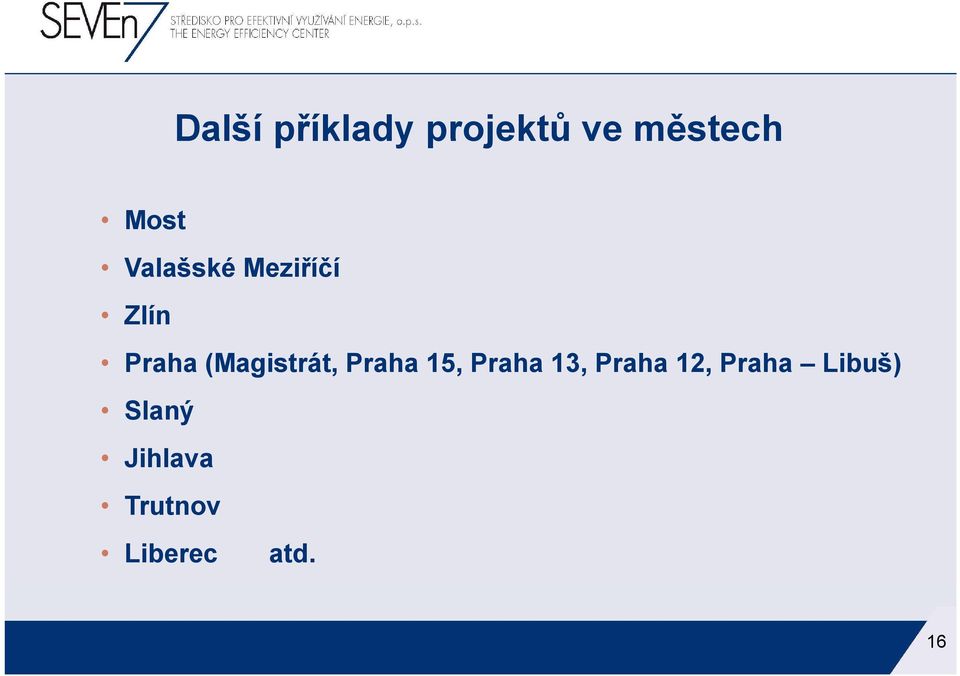 SEVEn7 STŘEDISKO PRO EFEKTIVNÍ VYUŽÍVÁNÍ ENERGIE, o.p.s.
THE ENERGY EFFICIENCY CENTER

Další příklady projektů ve městech

• Most
• Valašské Meziříčí
• Zlín
• Praha (Magistrát, Praha 15, Praha 13, Praha 12, Praha – Libuš)
• Slaný
• Jihlava
• Trutnov
• Liberec atd.

16